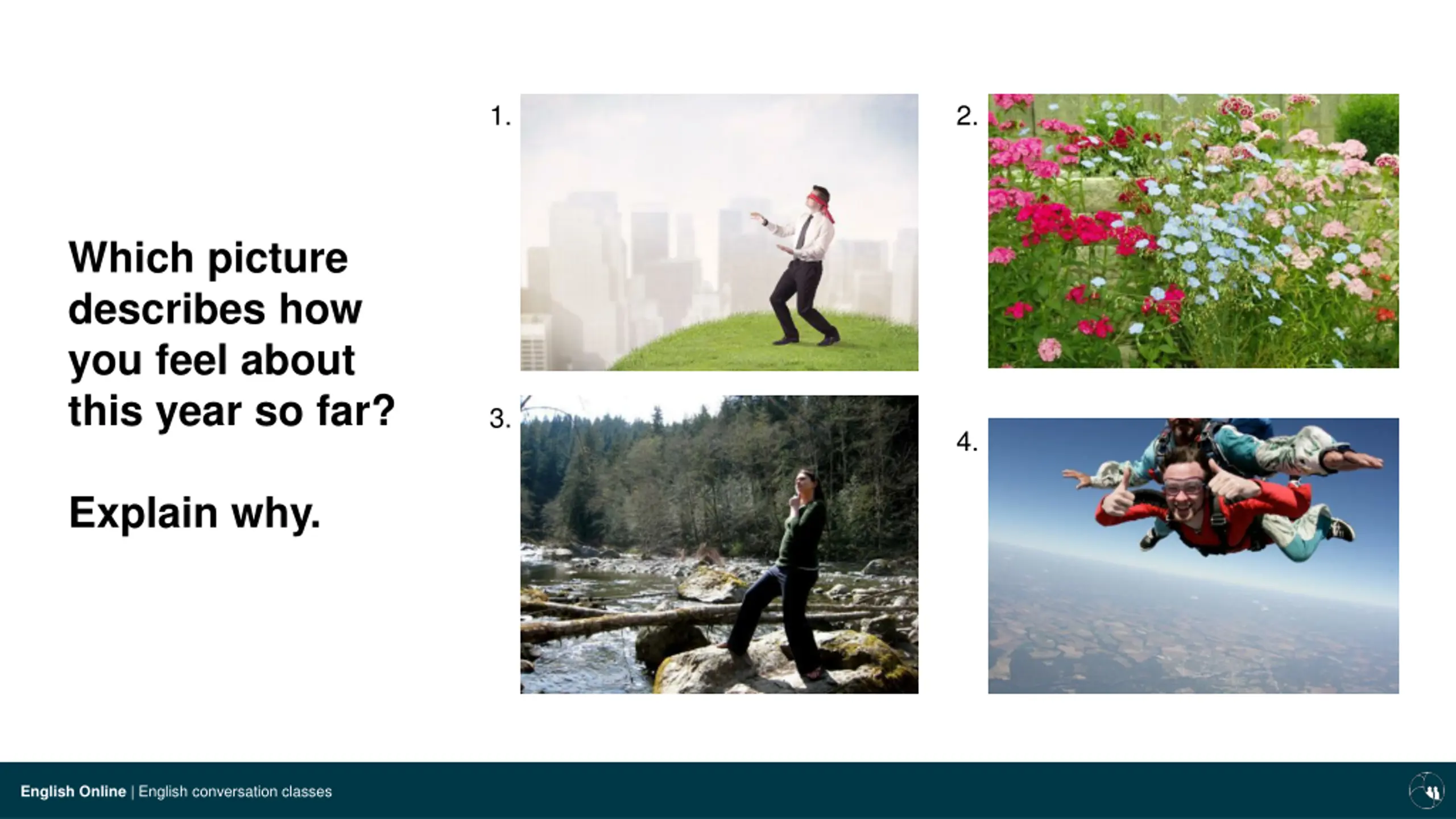 Which picture describes how you feel about this year so far?

Explain why.

1.

2.

3.

4.

English Online | English conversation classes